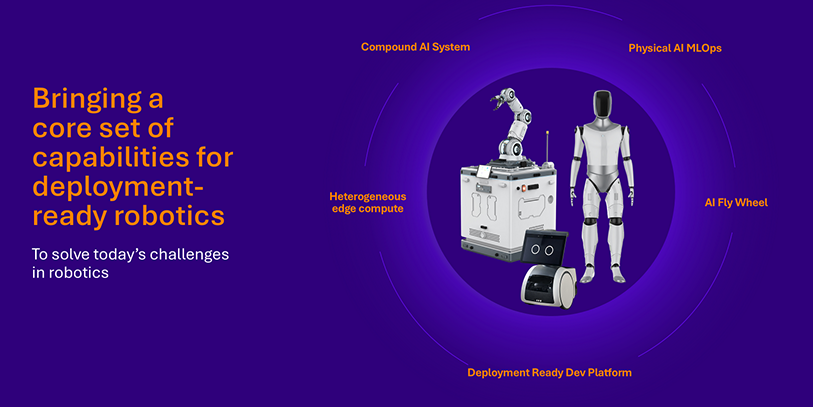 Bringing a core set of capabilities for deployment-ready robotics

To solve today's challenges in robotics

Compound AI System

Physical AI MLOps

Heterogeneous edge compute

AI Fly Wheel

Deployment Ready Dev Platform